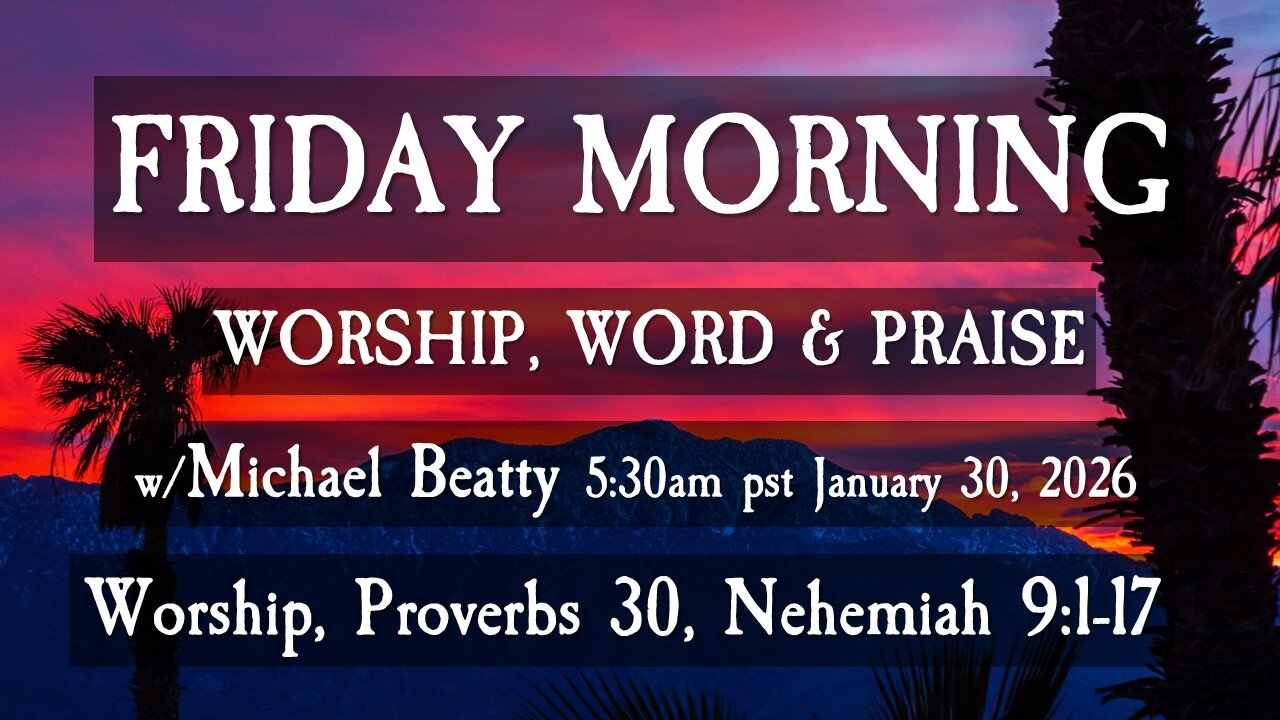 FRIDAY MORNING

WORSHIP, WORD & PRAISE

w/Michael Beatty 5:30am pst January 30, 2026

Worship, Proverbs 30, Nehemiah 9:1-17